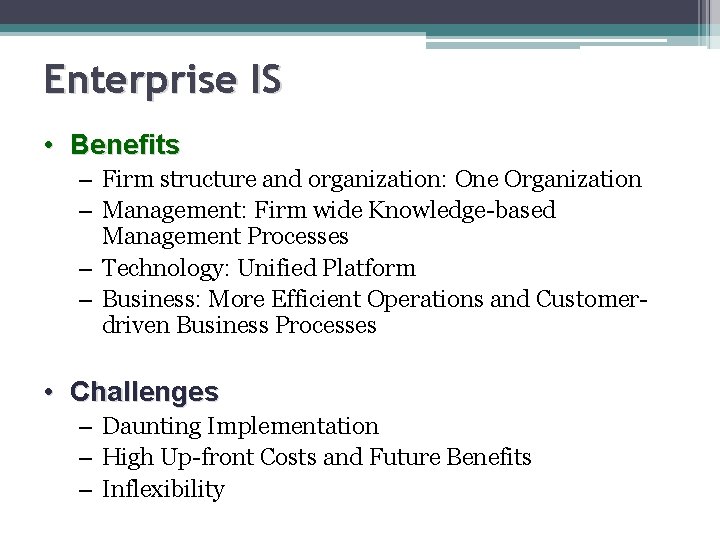 Enterprise IS

• Benefits
– Firm structure and organization: One Organization
– Management: Firm wide Knowledge-based Management Processes
– Technology: Unified Platform
– Business: More Efficient Operations and Customer-driven Business Processes

• Challenges
– Daunting Implementation
– High Up-front Costs and Future Benefits
– Inflexibility